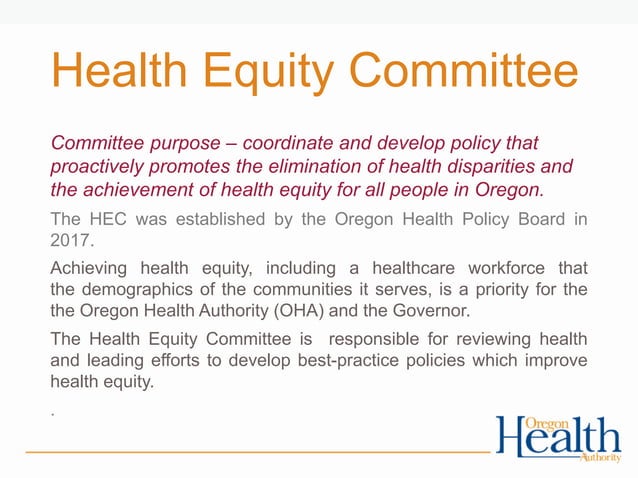 Health Equity Committee

Committee purpose – coordinate and develop policy that proactively promotes the elimination of health disparities and the achievement of health equity for all people in Oregon.

The HEC was established by the Oregon Health Policy Board in 2017.

Achieving health equity, including a healthcare workforce that the demographics of the communities it serves, is a priority for the the Oregon Health Authority (OHA) and the Governor.

The Health Equity Committee is responsible for reviewing health and leading efforts to develop best-practice policies which improve health equity.

.

Oregon Health Authority